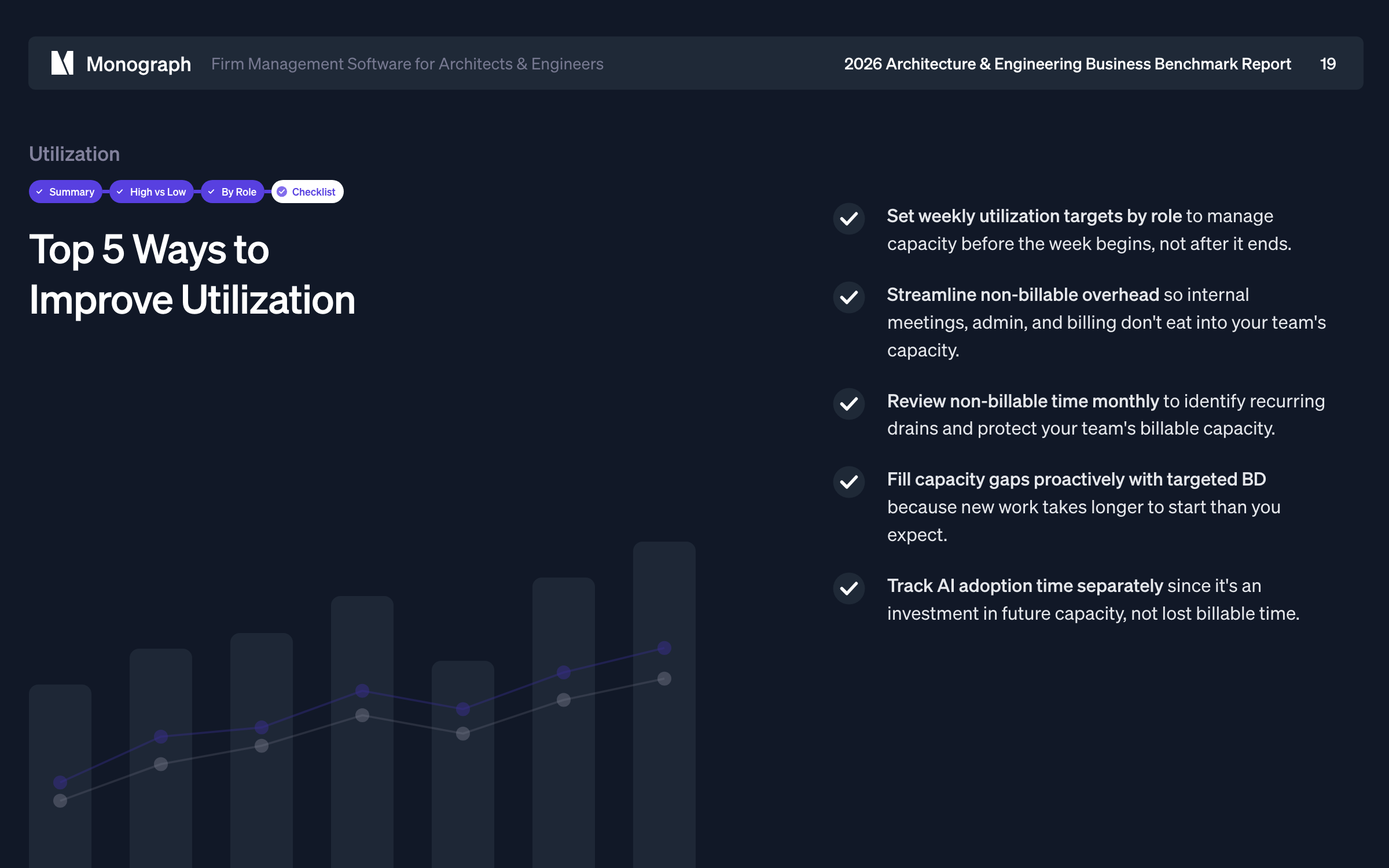 Monograph Firm Management Software for Architects & Engineers

2026 Architecture & Engineering Business Benchmark Report 19

Utilization

Summary High vs Low By Role Checklist

Top 5 Ways to Improve Utilization

Set weekly utilization targets by role to manage capacity before the week begins, not after it ends.

Streamline non-billable overhead so internal meetings, admin, and billing don't eat into your team's capacity.

Review non-billable time monthly to identify recurring drains and protect your team's billable capacity.

Fill capacity gaps proactively with targeted BD because new work takes longer to start than you expect.

Track AI adoption time separately since it's an investment in future capacity, not lost billable time.